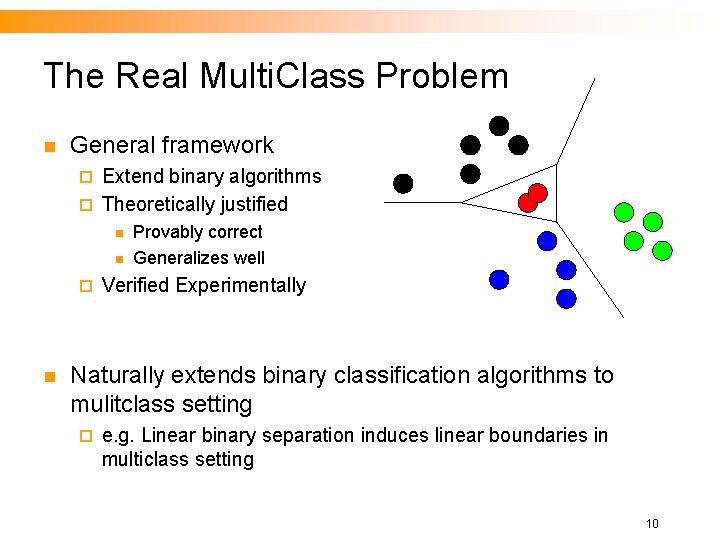 The Real MultiClass Problem

General framework

Extend binary algorithms

Theoretically justified

Provably correct

Generalizes well

Verified Experimentally

Naturally extends binary classification algorithms to mulitclass setting

e.g. Linear binary separation induces linear boundaries in multiclass setting

10